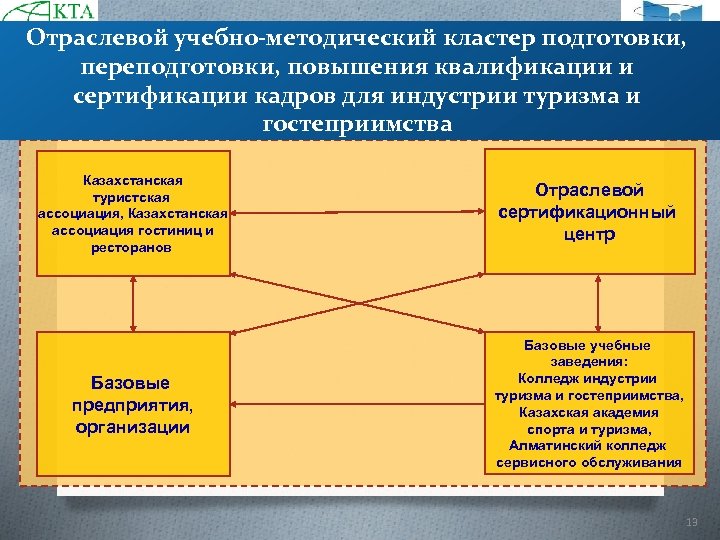 КТА

Отраслевой учебно-методический кластер подготовки, переподготовки, повышения квалификации и сертификации кадров для индустрии туризма и гостеприимства

Казахстанская туристская ассоциация, Казахстанская ассоциация гостиниц и ресторанов

Отраслевой сертификационный центр

Базовые предприятия, организации

Базовые учебные заведения: Колледж индустрии туризма и гостеприимства, Казахская академия спорта и туризма, Алматинский колледж сервисного обслуживания

13